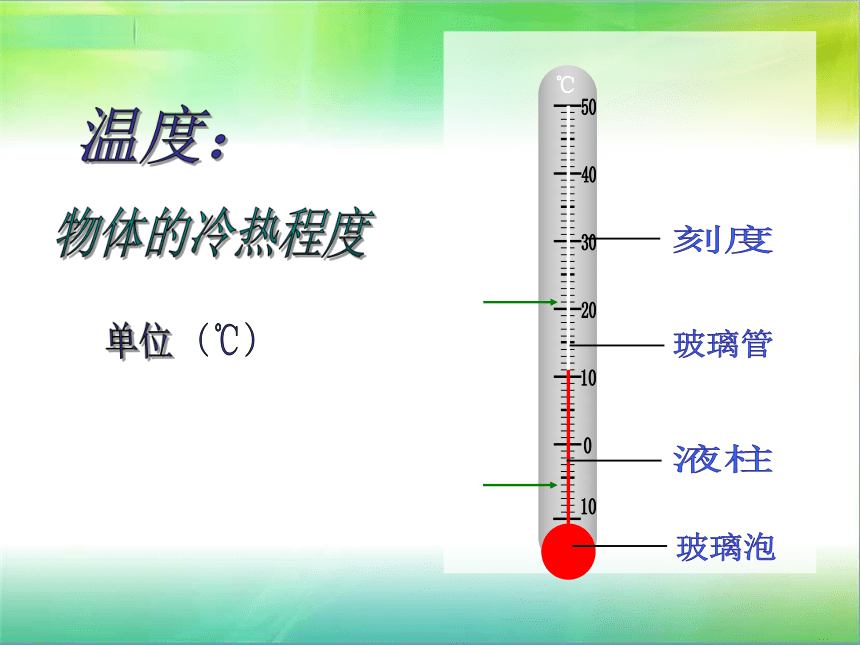 温度:

物体的冷热程度

单位（℃）

℃
50
40
30
20
10
0
10

刻度
玻璃管
液柱
玻璃泡